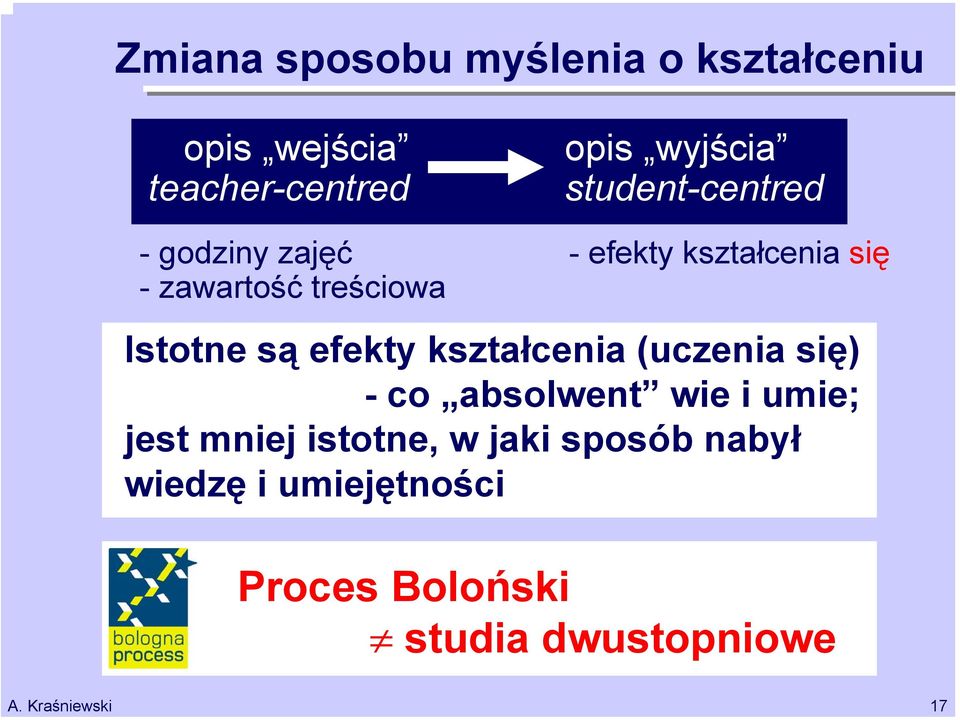 Zmiana sposobu myślenia o kształceniu

opis „wejścia”
teacher-centred

opis „wyjścia”
student-centred

- godziny zajęć
- zawartość treściowa

- efekty kształcenia się

Istotne są efekty kształcenia (uczenia się) - co „absolwent” wie i umie; jest mniej istotne, w jaki sposób nabył wiedzę i umiejętności

bologna process

Proces Boloński
$\neq$ studia dwustopniowe

A. Kraśniewski

17